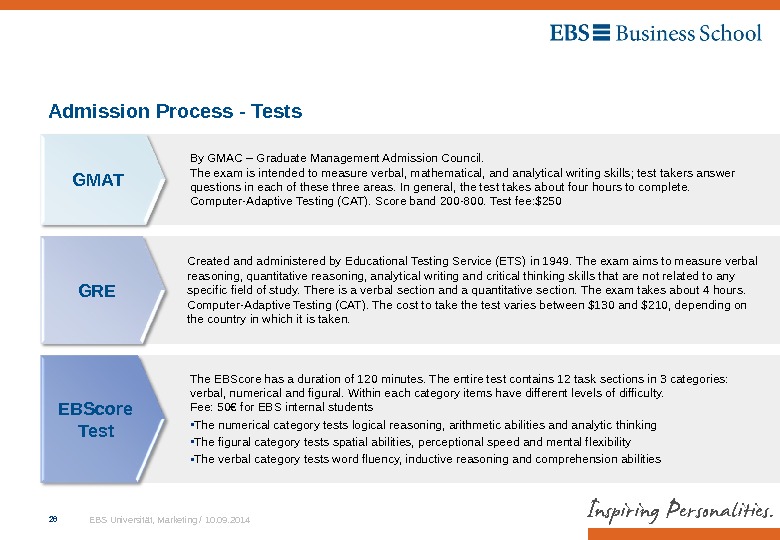 EBS Business School

Admission Process - Tests

GMAT

By GMAC – Graduate Management Admission Council.
The exam is intended to measure verbal, mathematical, and analytical writing skills; test takers answer questions in each of these three areas. In general, the test takes about four hours to complete.
Computer-Adaptive Testing (CAT). Score band 200-800. Test fee:$250

GRE

Created and administered by Educational Testing Service (ETS) in 1949. The exam aims to measure verbal reasoning, quantitative reasoning, analytical writing and critical thinking skills that are not related to any specific field of study. There is a verbal section and a quantitative section. The exam takes about 4 hours. Computer-Adaptive Testing (CAT). The cost to take the test varies between $130 and $210, depending on the country in which it is taken.

EBScore Test

The EBScore has a duration of 120 minutes. The entire test contains 12 task sections in 3 categories: verbal, numerical and figural. Within each category items have different levels of difficulty.
Fee: 50€ for EBS internal students
▪The numerical category tests logical reasoning, arithmetic abilities and analytic thinking
▪The figural category tests spatial abilities, perceptional speed and mental flexibility
▪The verbal category tests word fluency, inductive reasoning and comprehension abilities

28 EBS Universität, Marketing / 10.09.2014

Inspiring Personalities.